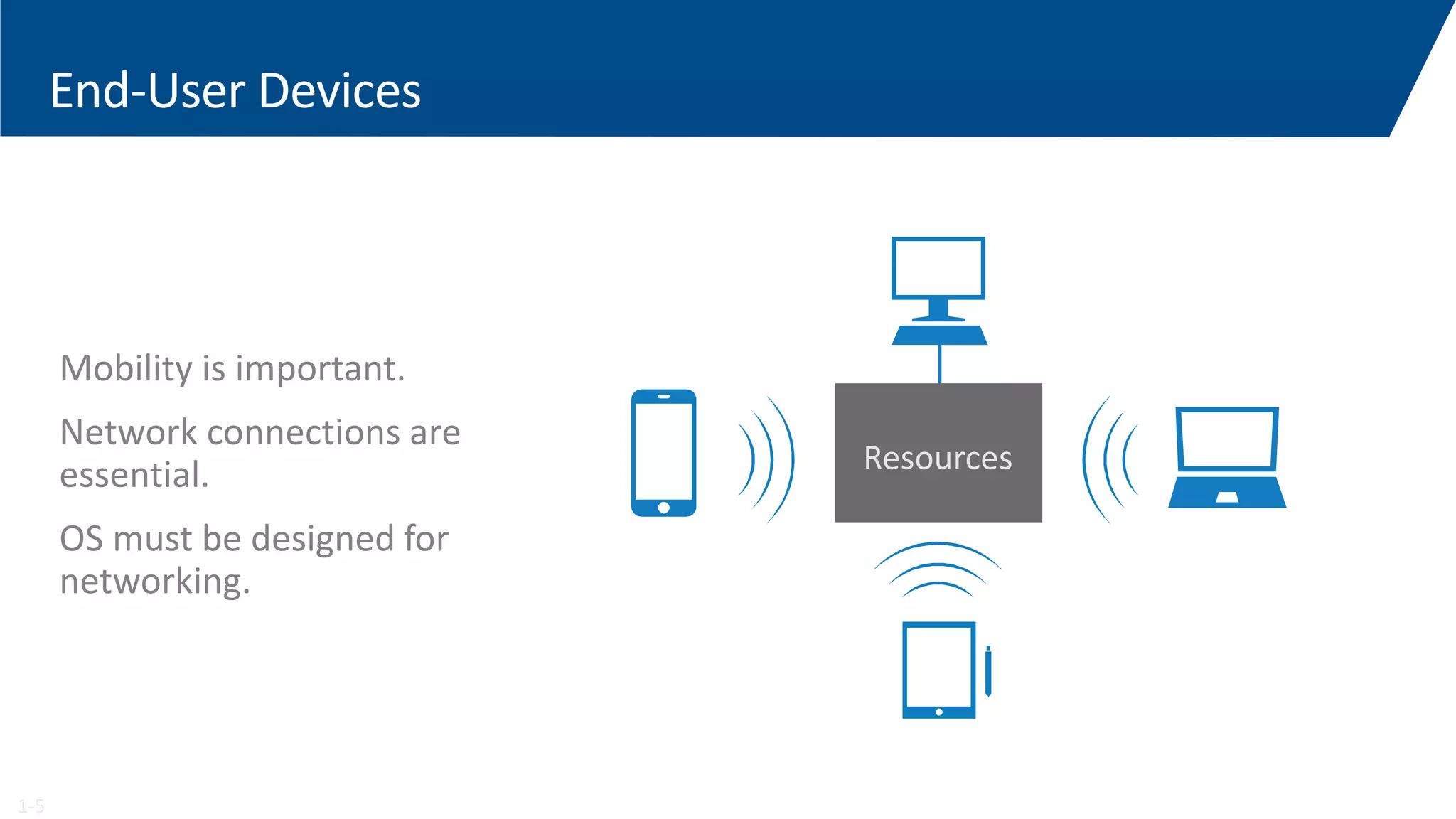 End-User Devices

Mobility is important.

Network connections are essential.

OS must be designed for networking.

Resources

1-5